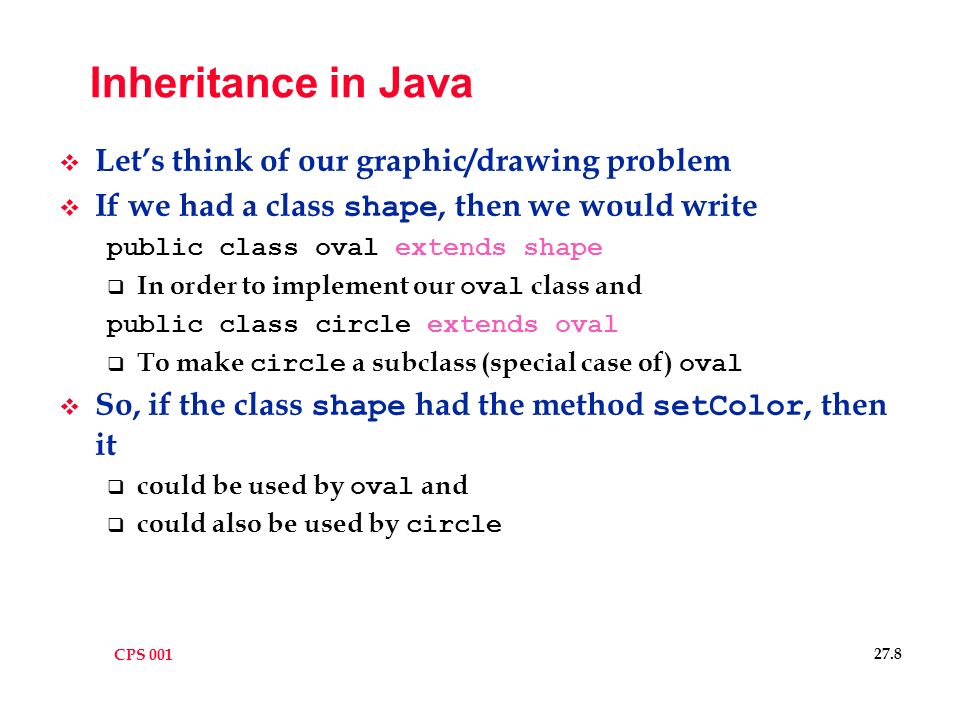 Inheritance in Java

❖ Let's think of our graphic/drawing problem
❖ If we had a class shape, then we would write
public class oval extends shape
❑ In order to implement our oval class and
public class circle extends oval
❑ To make circle a subclass (special case of) oval
❖ So, if the class shape had the method setColor, then it
❑ could be used by oval and
❑ could also be used by circle

CPS 001

27.8